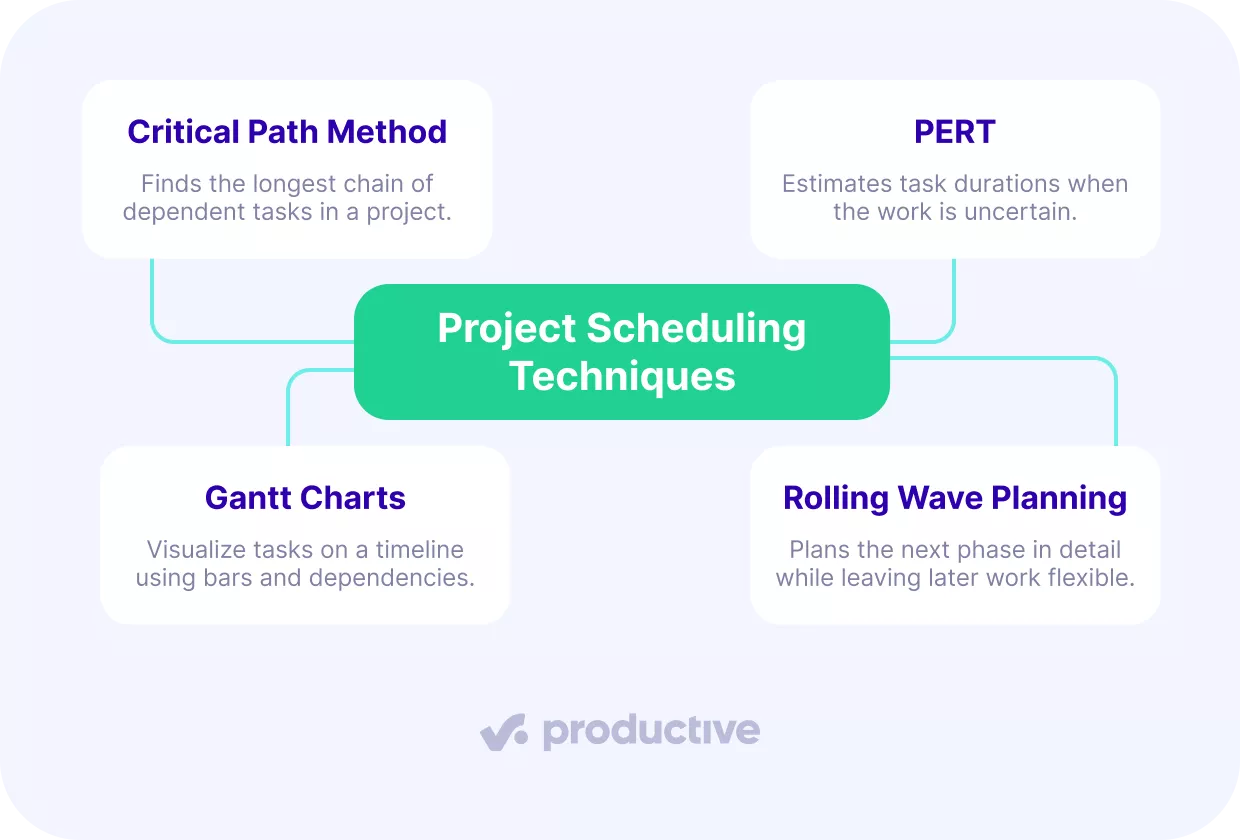 Critical Path Method

Finds the longest chain of dependent tasks in a project.

PERT

Estimates task durations when the work is uncertain.

Project Scheduling Techniques

Gantt Charts

Visualize tasks on a timeline using bars and dependencies.

Rolling Wave Planning

Plans the next phase in detail while leaving later work flexible.

productive